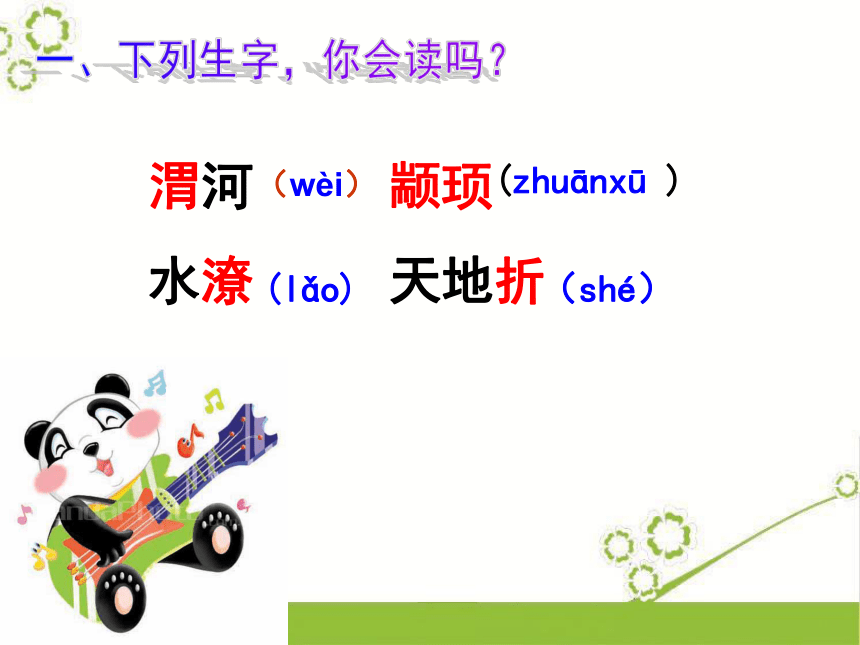 一、下列生字，你会读吗？

渭河（wèi） 颛顼（zhuānxū ）

水潦（lǎo） 天地折（shé）